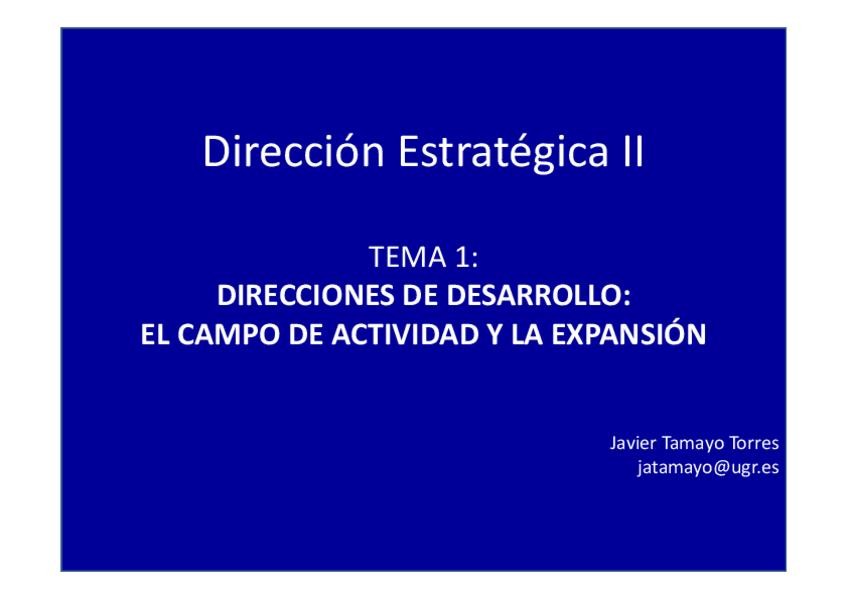 Dirección Estratégica II

TEMA 1:
DIRECCIONES DE DESARROLLO:
EL CAMPO DE ACTIVIDAD Y LA EXPANSIÓN

Javier Tamayo Torres
jatamayo@ugr.es